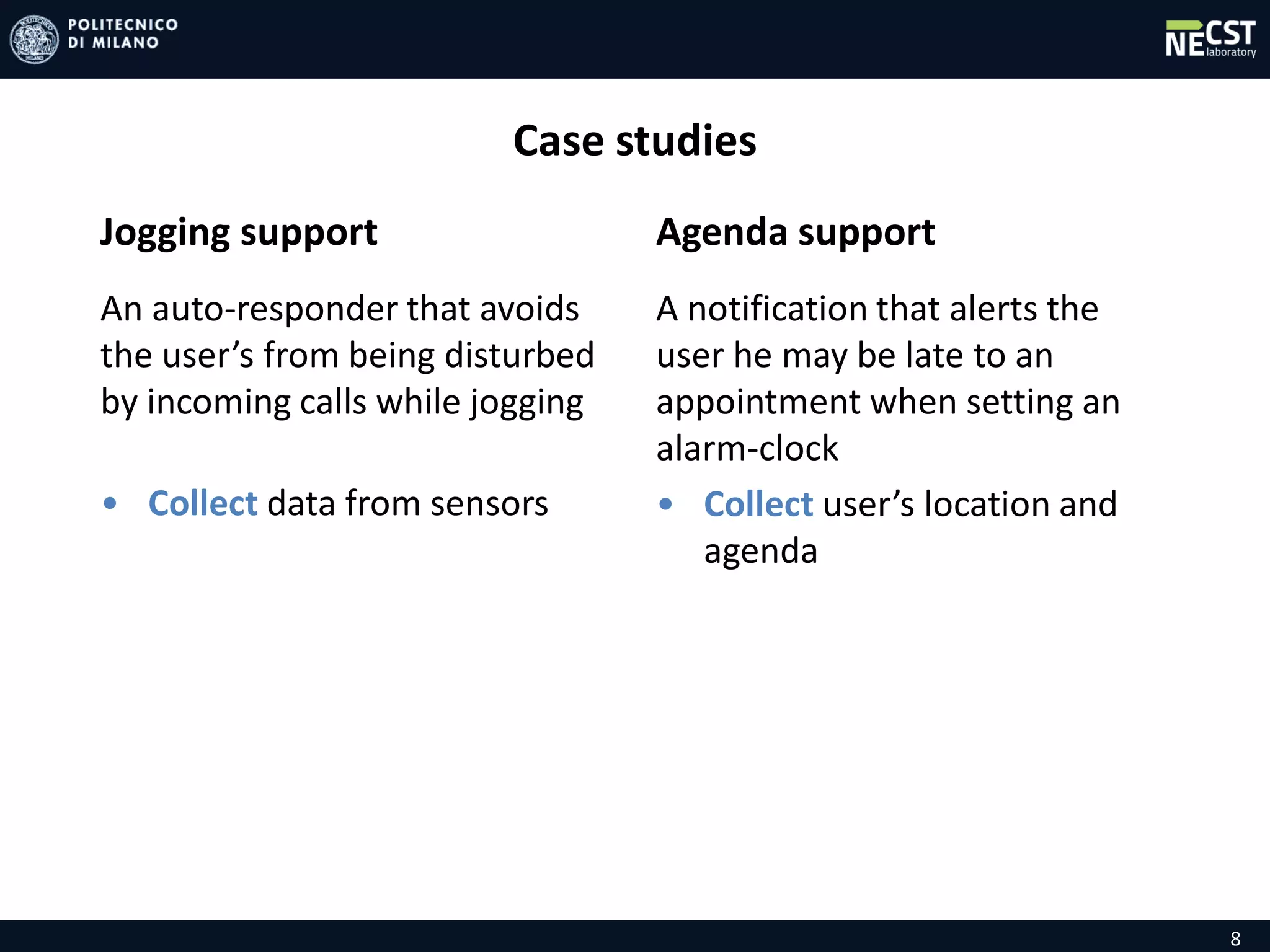 POLITECNICO DI MILANO

NECST laboratory

Case studies

Jogging support

An auto-responder that avoids the user’s from being disturbed by incoming calls while jogging

• Collect data from sensors

Agenda support

A notification that alerts the user he may be late to an appointment when setting an alarm-clock

• Collect user’s location and agenda

8